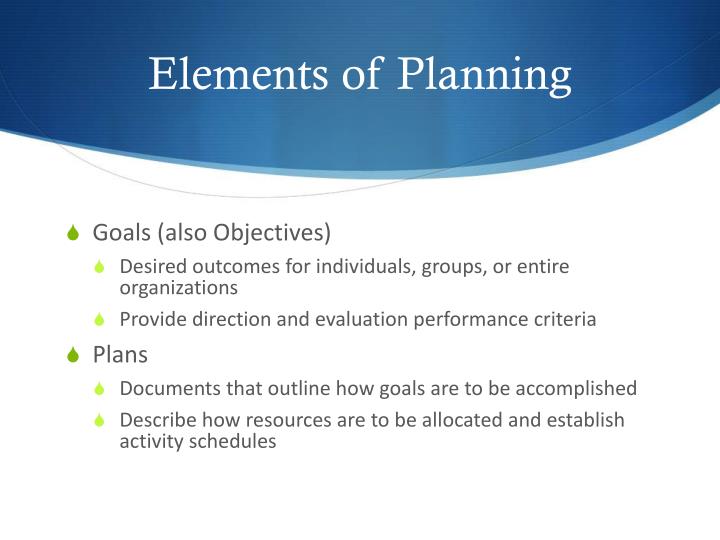 Elements of Planning

• Goals (also Objectives)

• Desired outcomes for individuals, groups, or entire organizations

• Provide direction and evaluation performance criteria

• Plans

• Documents that outline how goals are to be accomplished

• Describe how resources are to be allocated and establish activity schedules